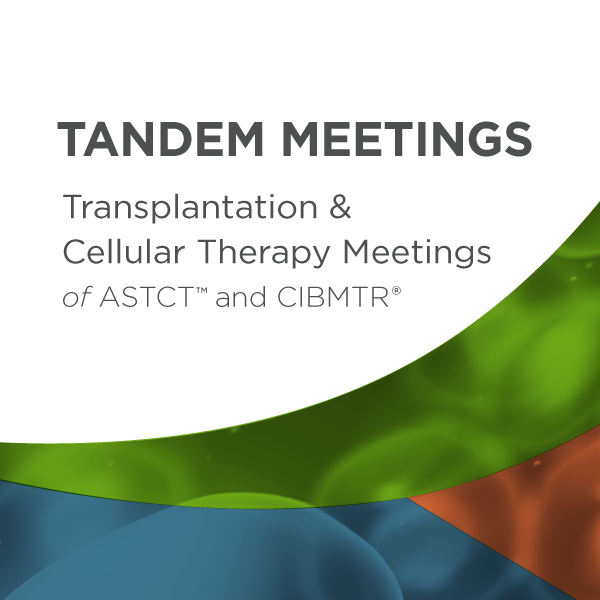 TANDEM MEETINGS

Transplantation & Cellular Therapy Meetings of ASTCT™ and CIBMTR®